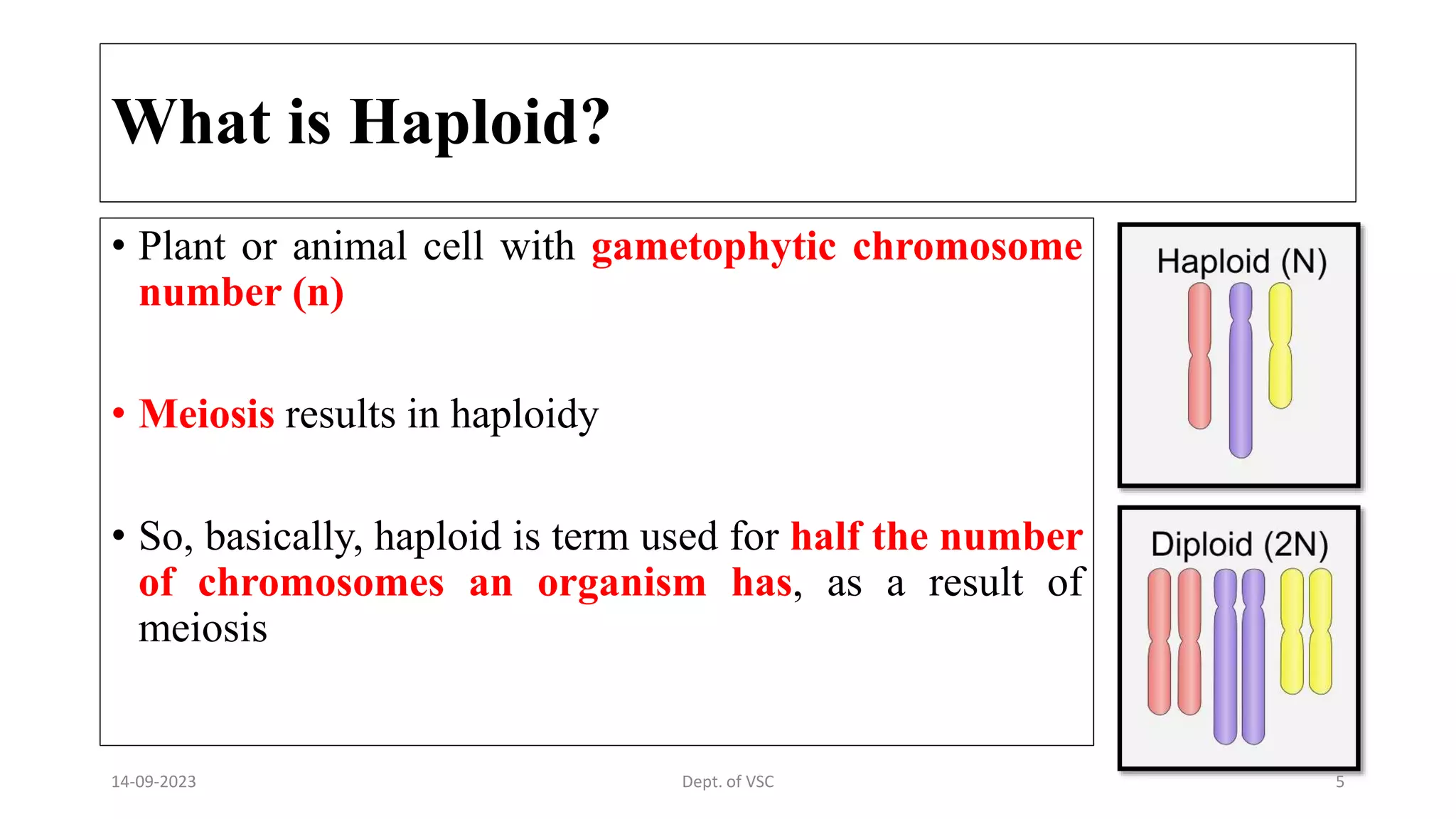 What is Haploid?

• Plant or animal cell with gametophytic chromosome number (n)

• Meiosis results in haploidy

• So, basically, haploid is term used for half the number of chromosomes an organism has, as a result of meiosis

Haploid (N)

Diploid (2N)

14-09-2023

Dept. of VSC

5